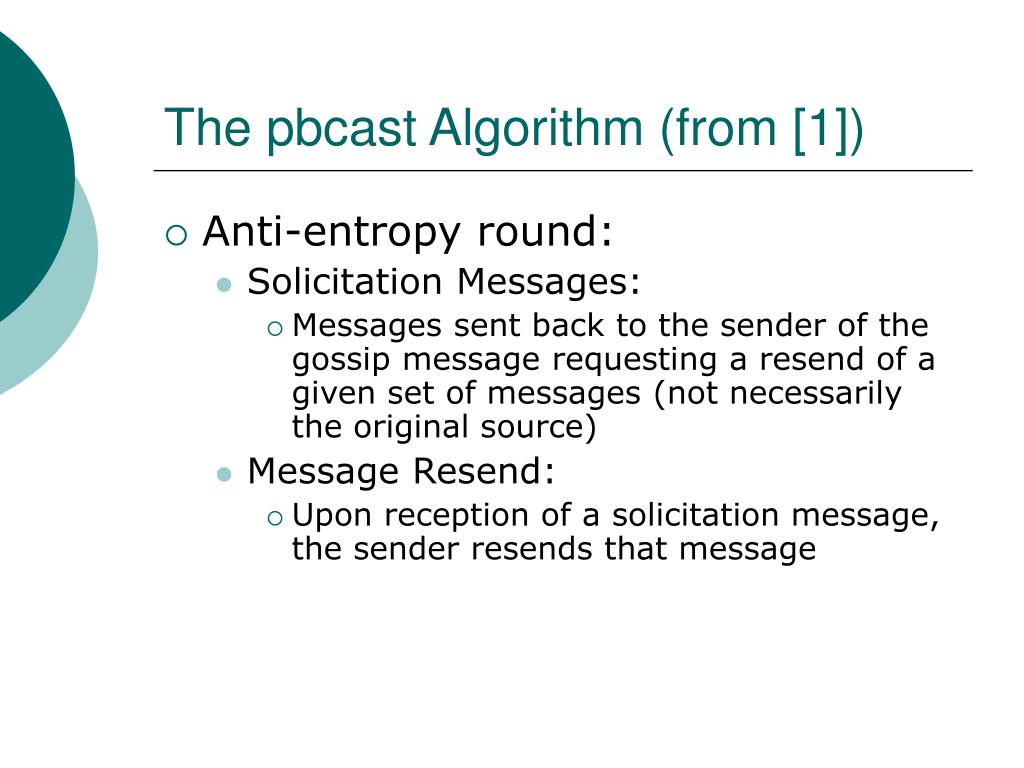 The pbcast Algorithm (from [1])

Anti-entropy round:

Solicitation Messages:

Messages sent back to the sender of the gossip message requesting a resend of a given set of messages (not necessarily the original source)

Message Resend:

Upon reception of a solicitation message, the sender resends that message